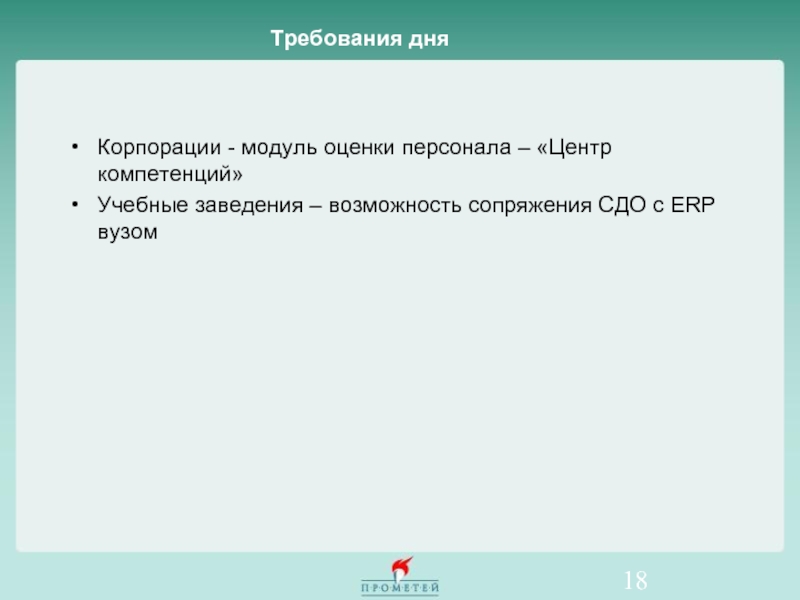 Требования дня

• Корпорации - модуль оценки персонала – «Центр компетенций»
• Учебные заведения – возможность сопряжения СДО с ERP вузом

ПРОМЕТЕЙ

18